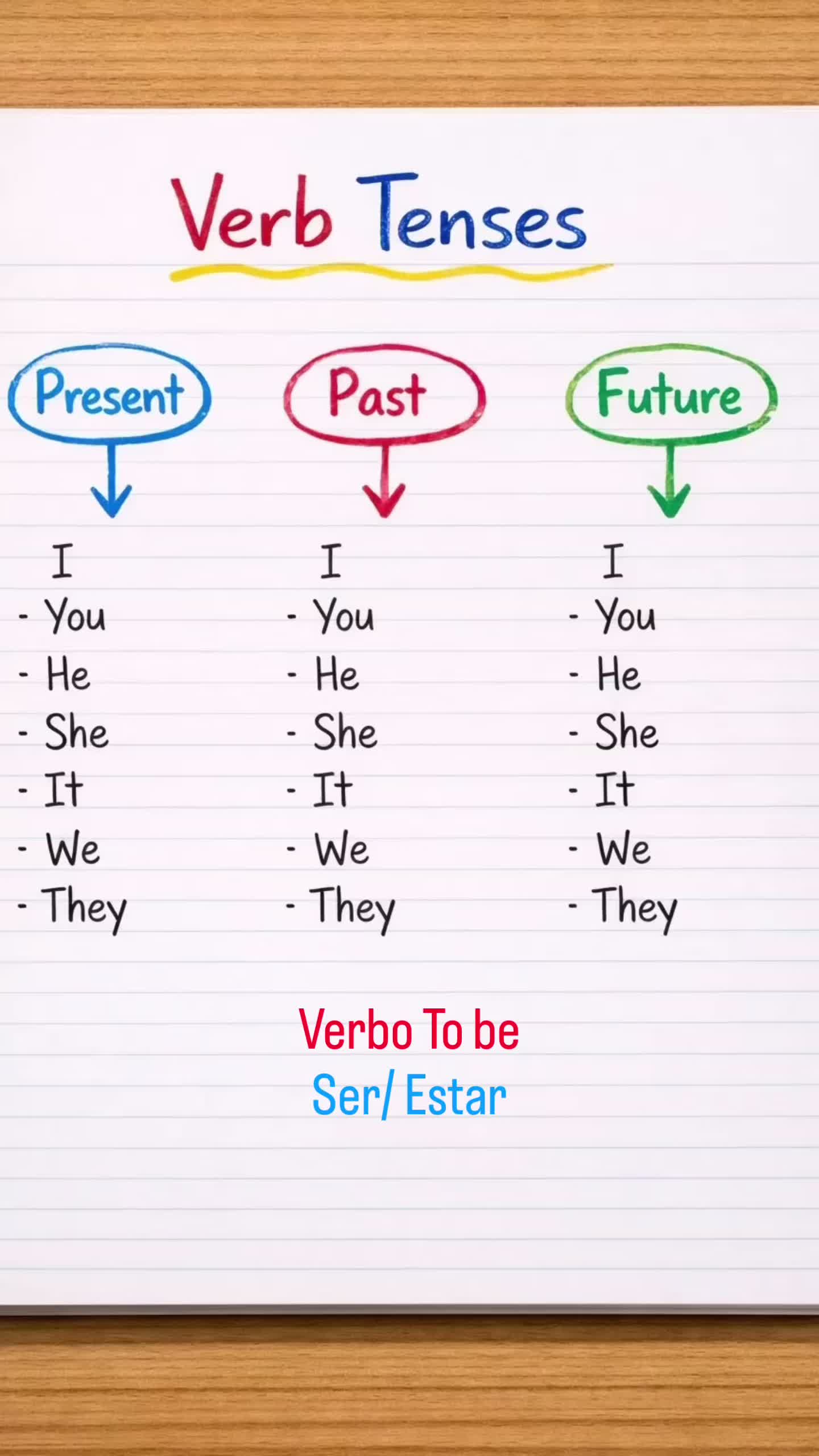 Verb Tenses

Present

I
- You
- He
- She
- It
- We
- They

Past

I
- You
- He
- She
- It
- We
- They

Future

I
- You
- He
- She
- It
- We
- They

Verbo To be
Ser/ Estar